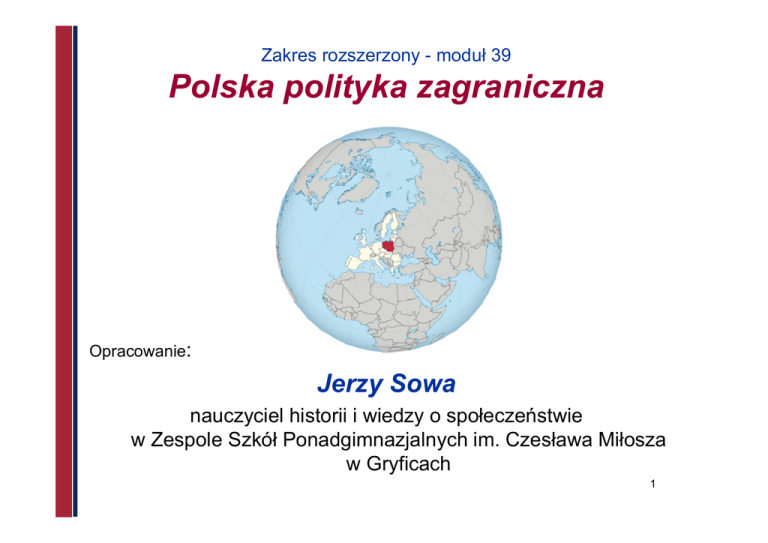 Zakres rozszerzony - moduł 39
Polska polityka zagraniczna

Opracowanie:

Jerzy Sowa
nauczyciel historii i wiedzy o społeczeństwie w Zespole Szkół Ponadgimnazjalnych im. Czesława Miłosza w Gryficach

1